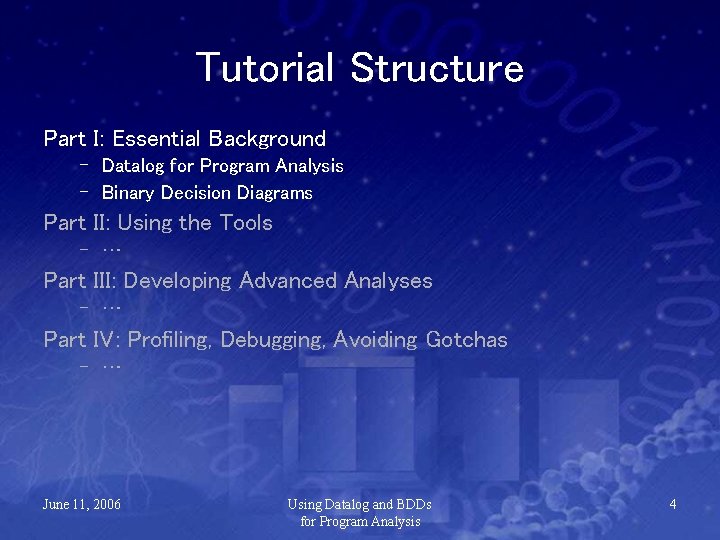 Tutorial Structure

Part I: Essential Background
– Datalog for Program Analysis
– Binary Decision Diagrams

Part II: Using the Tools
– …

Part III: Developing Advanced Analyses
– …

Part IV: Profiling, Debugging, Avoiding Gotchas
– …

June 11, 2006

Using Datalog and BDDs for Program Analysis

4